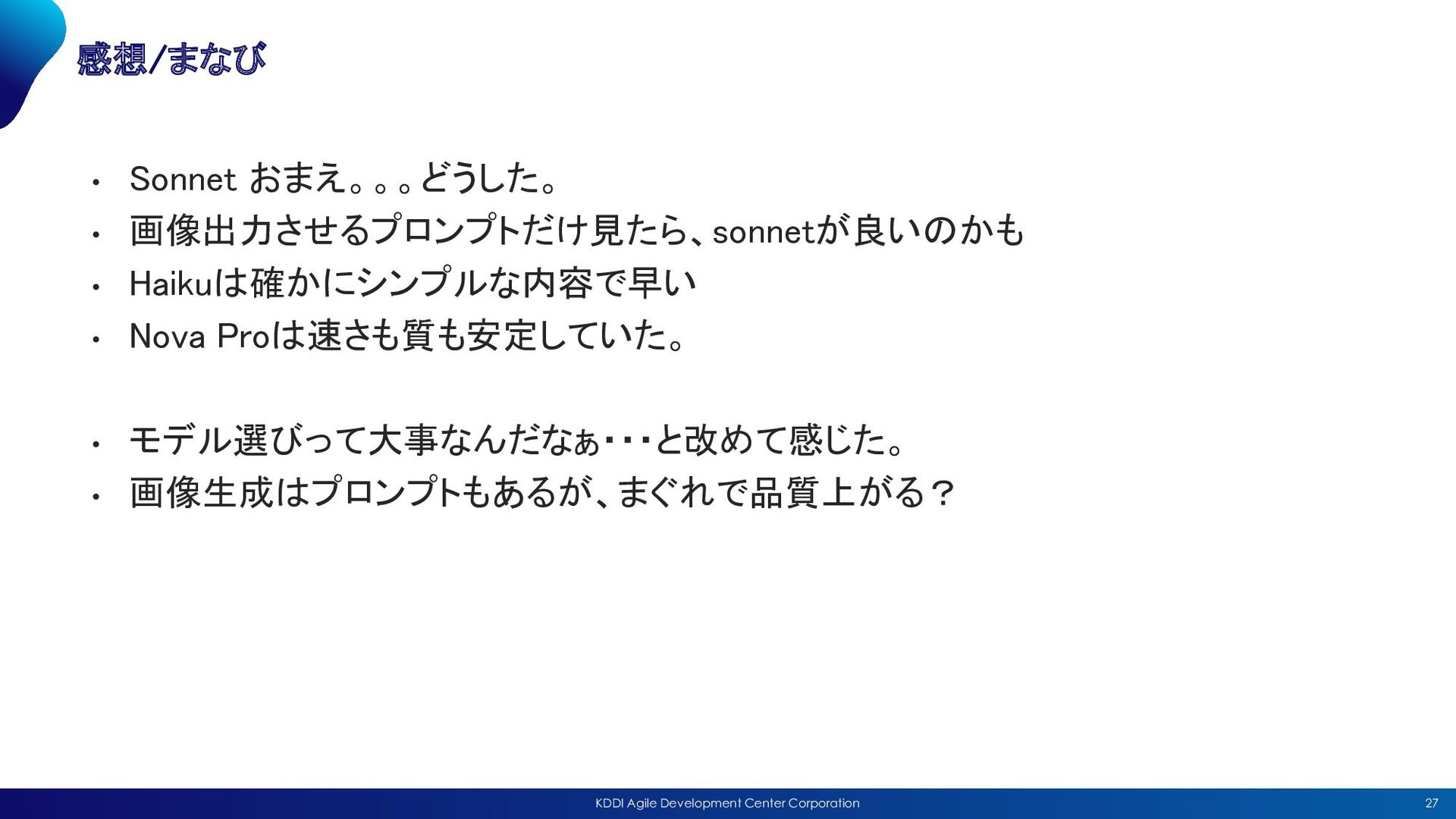 感想/まなび

• Sonnet おまえ。。。どうした。
• 画像出力させるプロンプトだけ見たら、sonnetが良いのかも
• Haikuは確かにシンプルな内容で早い
• Nova Proは速さも質も安定していた。

• モデル選びって大事なんだなぁ･･･と改めて感じた。
• 画像生成はプロンプトもあるが、まぐれで品質上がる？

KDDI Agile Development Center Corporation

27